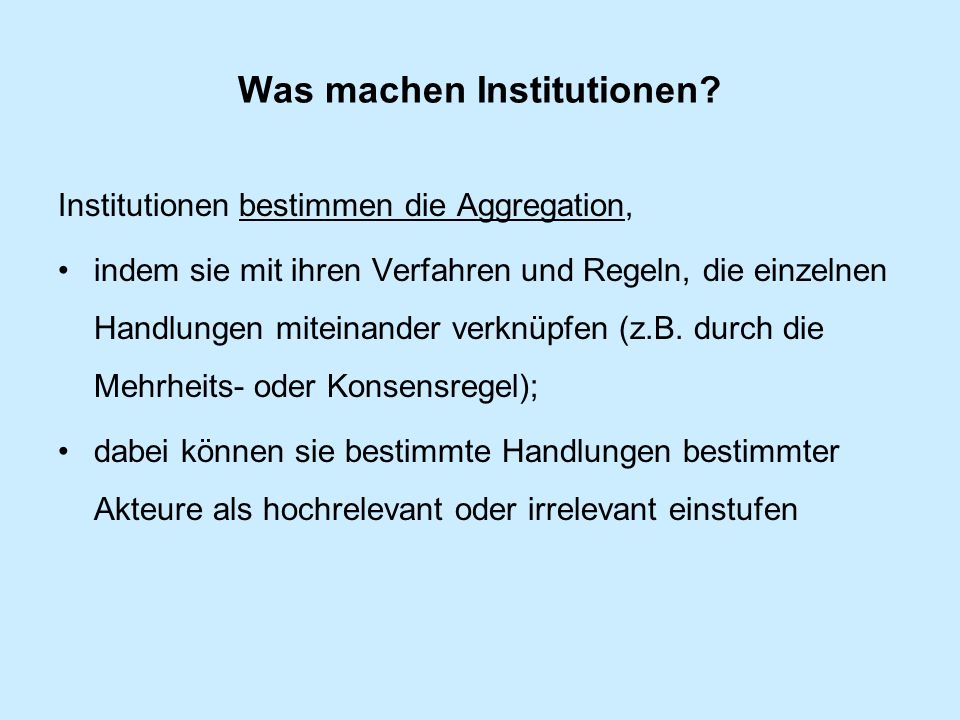 Was machen Institutionen?

Institutionen bestimmen die Aggregation,

• indem sie mit ihren Verfahren und Regeln, die einzelnen Handlungen miteinander verknüpfen (z.B. durch die Mehrheits- oder Konsensregel);

• dabei können sie bestimmte Handlungen bestimmter Akteure als hochrelevant oder irrelevant einstufen